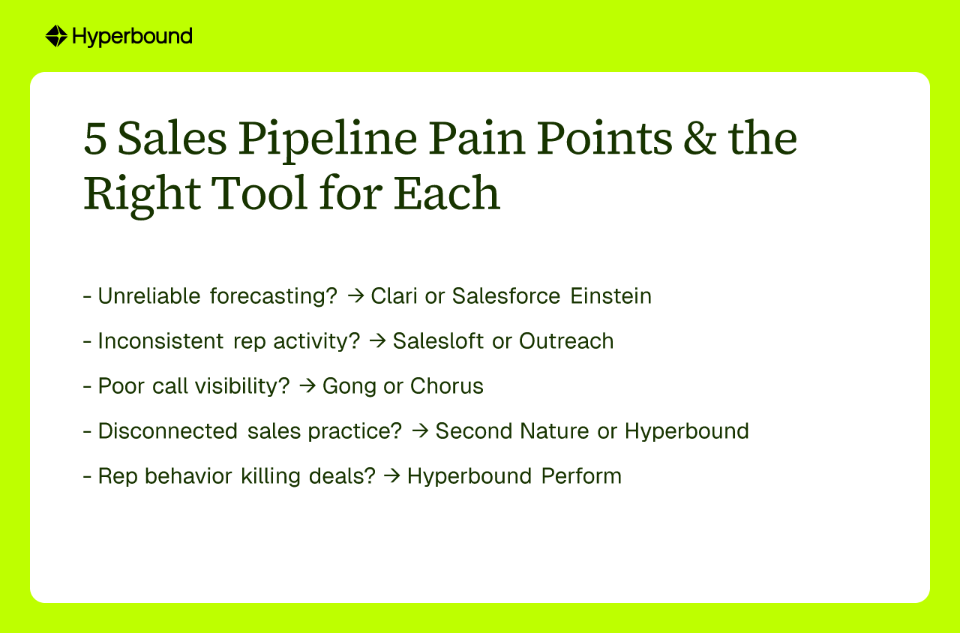 Hyperbound

5 Sales Pipeline Pain Points & the Right Tool for Each

- Unreliable forecasting? → Clari or Salesforce Einstein

- Inconsistent rep activity? → Salesloft or Outreach

- Poor call visibility? → Gong or Chorus

- Disconnected sales practice? → Second Nature or Hyperbound

- Rep behavior killing deals? → Hyperbound Perform